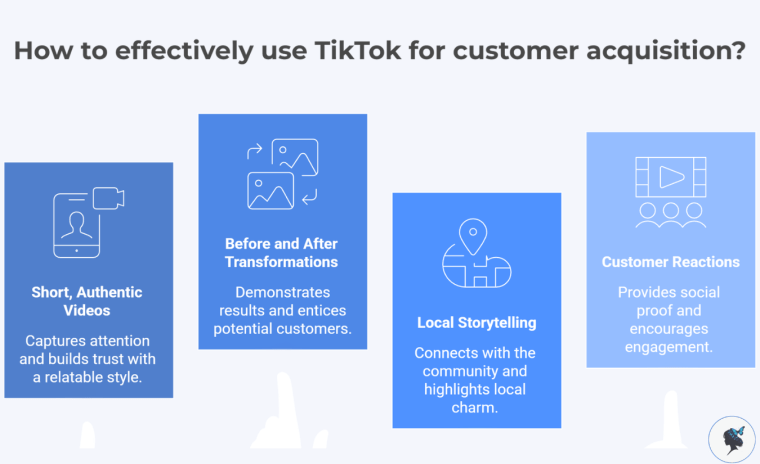 How to effectively use TikTok for customer acquisition?

Short, Authentic Videos

Captures attention and builds trust with a relatable style.

Before and After Transformations

Demonstrates results and entices potential customers.

Local Storytelling

Connects with the community and highlights local charm.

Customer Reactions

Provides social proof and encourages engagement.